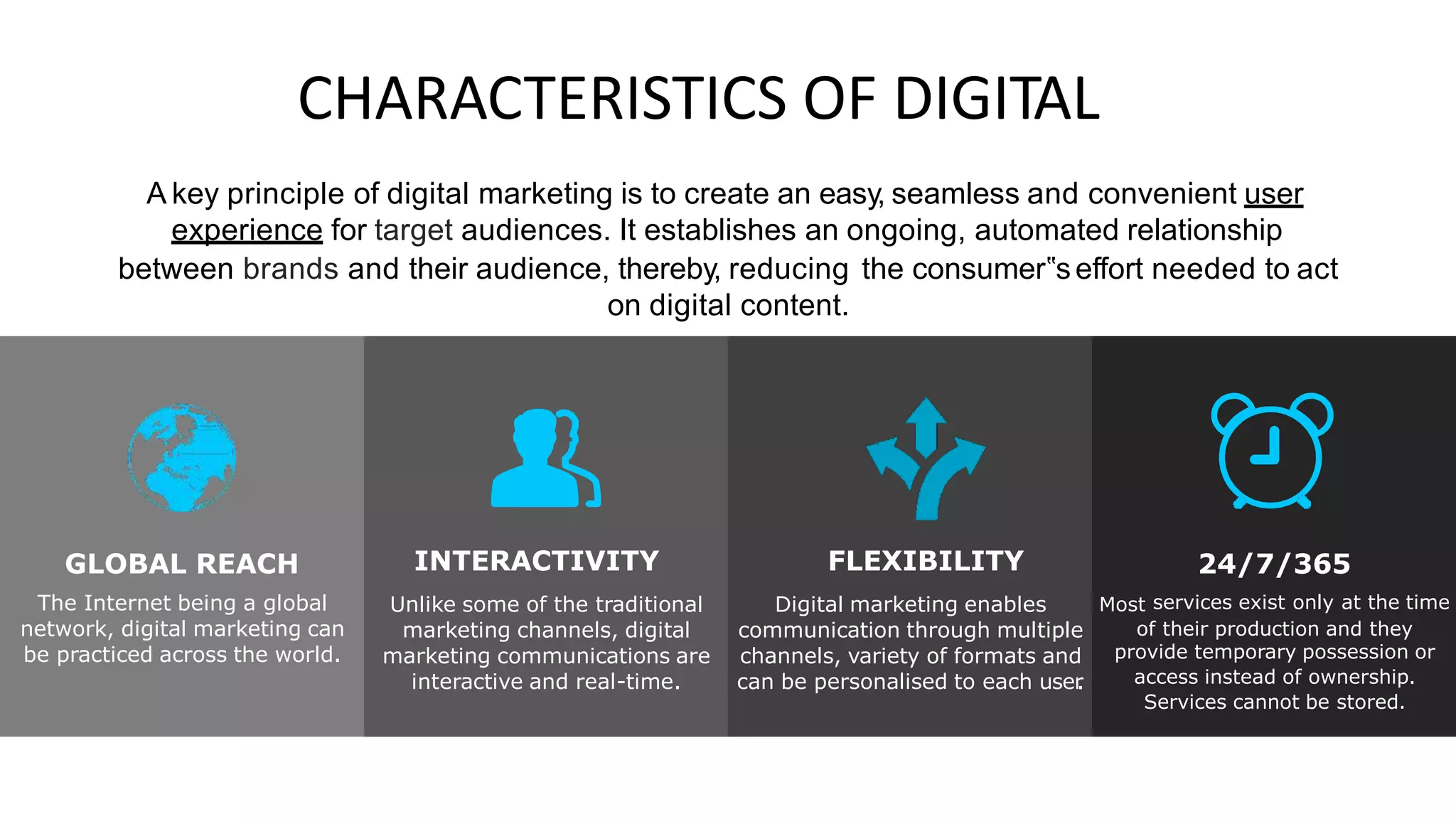 CHARACTERISTICS OF DIGITAL

A key principle of digital marketing is to create an easy, seamless and convenient user experience for target audiences. It establishes an ongoing, automated relationship between brands and their audience, thereby, reducing the consumer‟s effort needed to act on digital content.

GLOBAL REACH

The Internet being a global network, digital marketing can be practiced across the world.

INTERACTIVITY

Unlike some of the traditional marketing channels, digital marketing communications are interactive and real-time.

FLEXIBILITY

Digital marketing enables communication through multiple channels, variety of formats and can be personalised to each user.

24/7/365

Most services exist only at the time of their production and they provide temporary possession or access instead of ownership. Services cannot be stored.